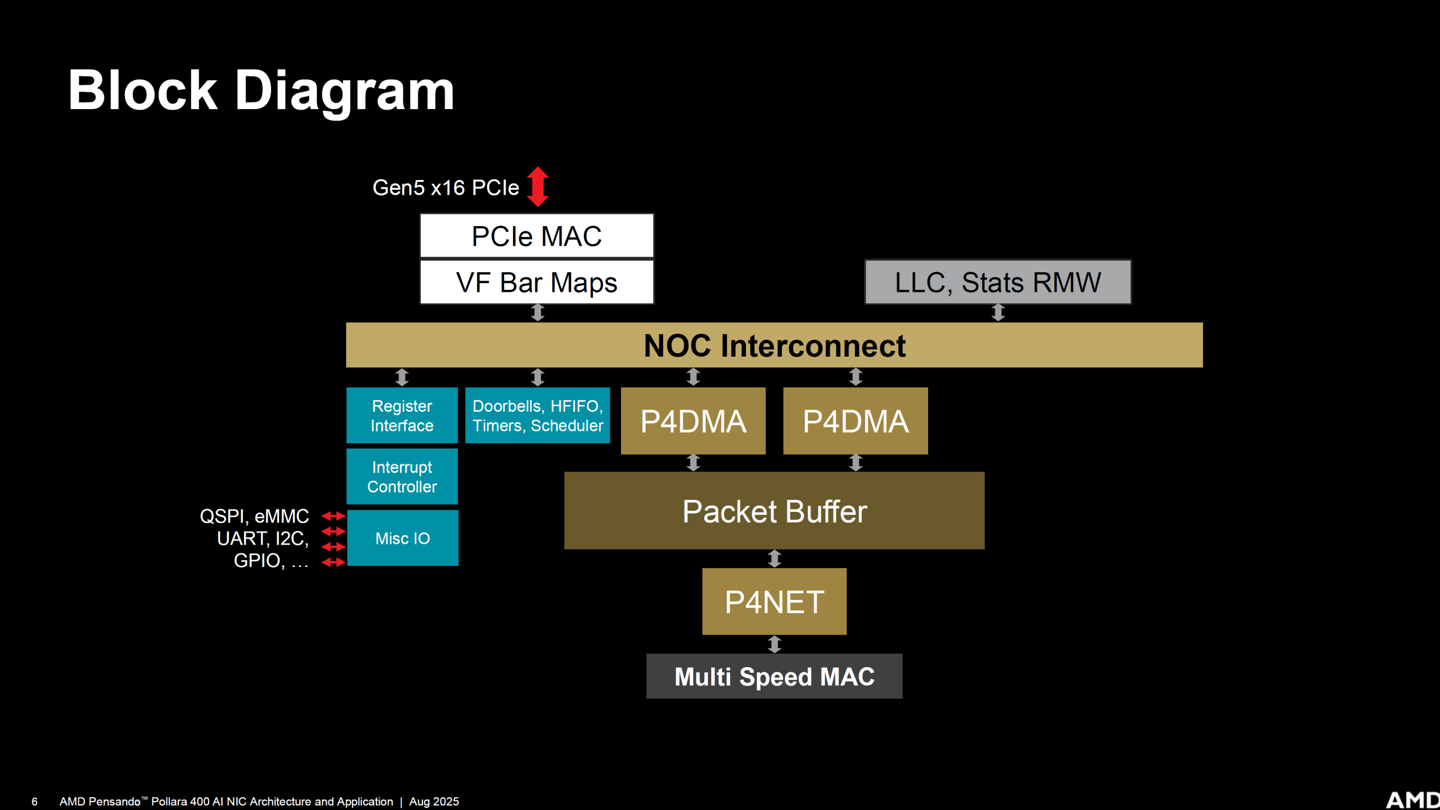 Block Diagram

Gen5 x16 PCIe

PCIe MAC

VF Bar Maps

LLC, Stats RMW

NOC Interconnect

Register Interface

Doorbells, HFIFO, Timers, Scheduler

P4DMA

P4DMA

Interrupt Controller

QSPI, eMMC
UART, I2C,
GPIO, …

Misc IO

Packet Buffer

P4NET

Multi Speed MAC

6 AMD Pensando™ Pollara 400 AI NIC Architecture and Application | Aug 2025

AMD